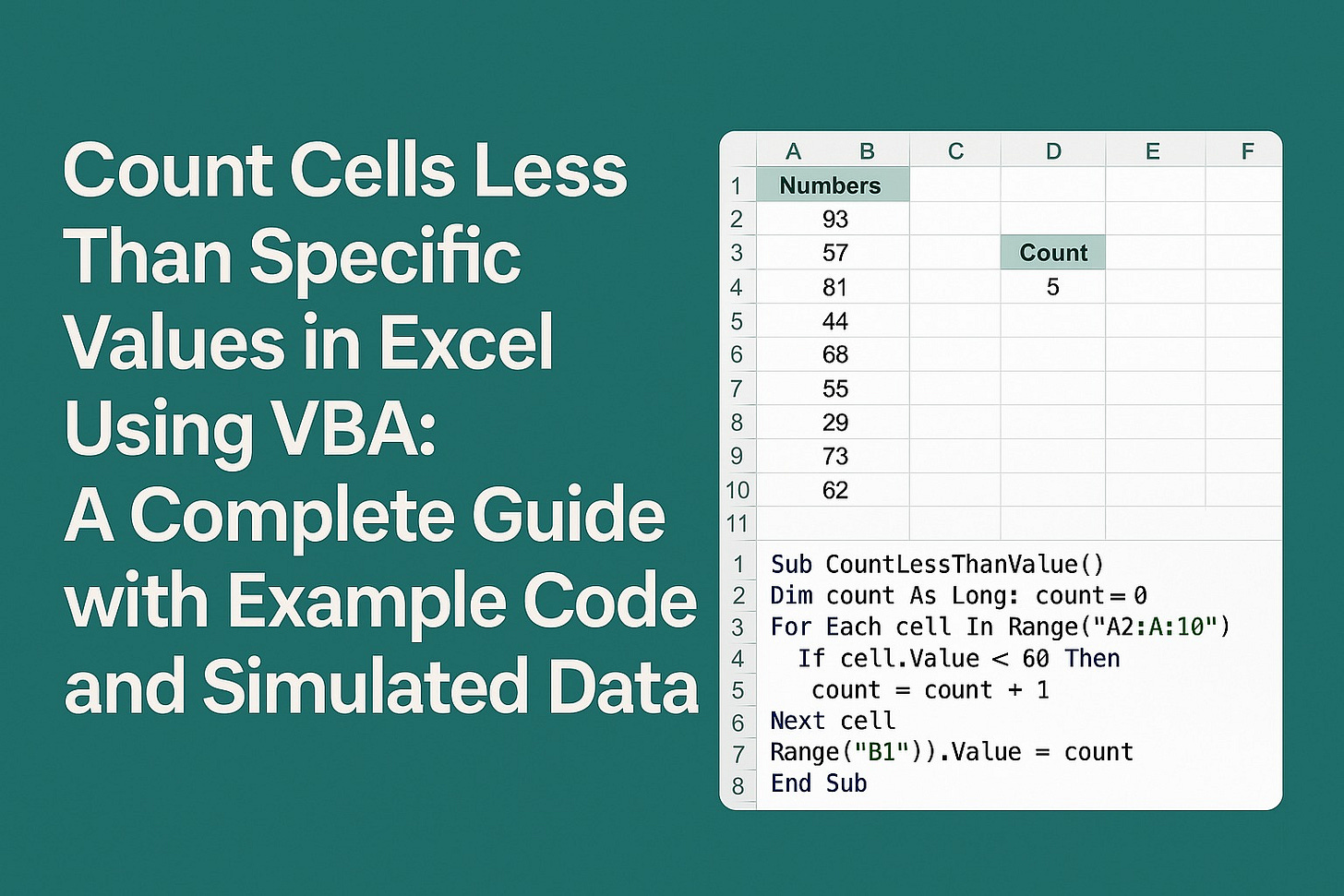 Count Cells Less Than Specific Values in Excel Using VBA: A Complete Guide with Example Code and Simulated Data

| | A B | C | D | E | F |
|---|---|---|---|---|---|
| 1 | Numbers | | | | |
| 2 | 93 | | | | |
| 3 | 57 | | Count | | |
| 4 | 81 | | 5 | | |
| 5 | 44 | | | | |
| 6 | 68 | | | | |
| 7 | 55 | | | | |
| 8 | 29 | | | | |
| 9 | 73 | | | | |
| 10 | 62 | | | | |
| 11 | | | | | |

1 Sub CountLessThanValue()
2 Dim count As Long: count = 0
3 For Each cell In Range("A2:A:10")
4 If cell.Value < 60 Then
5 count = count + 1
6 Next cell
7 Range("B1")).Value = count
8 End Sub